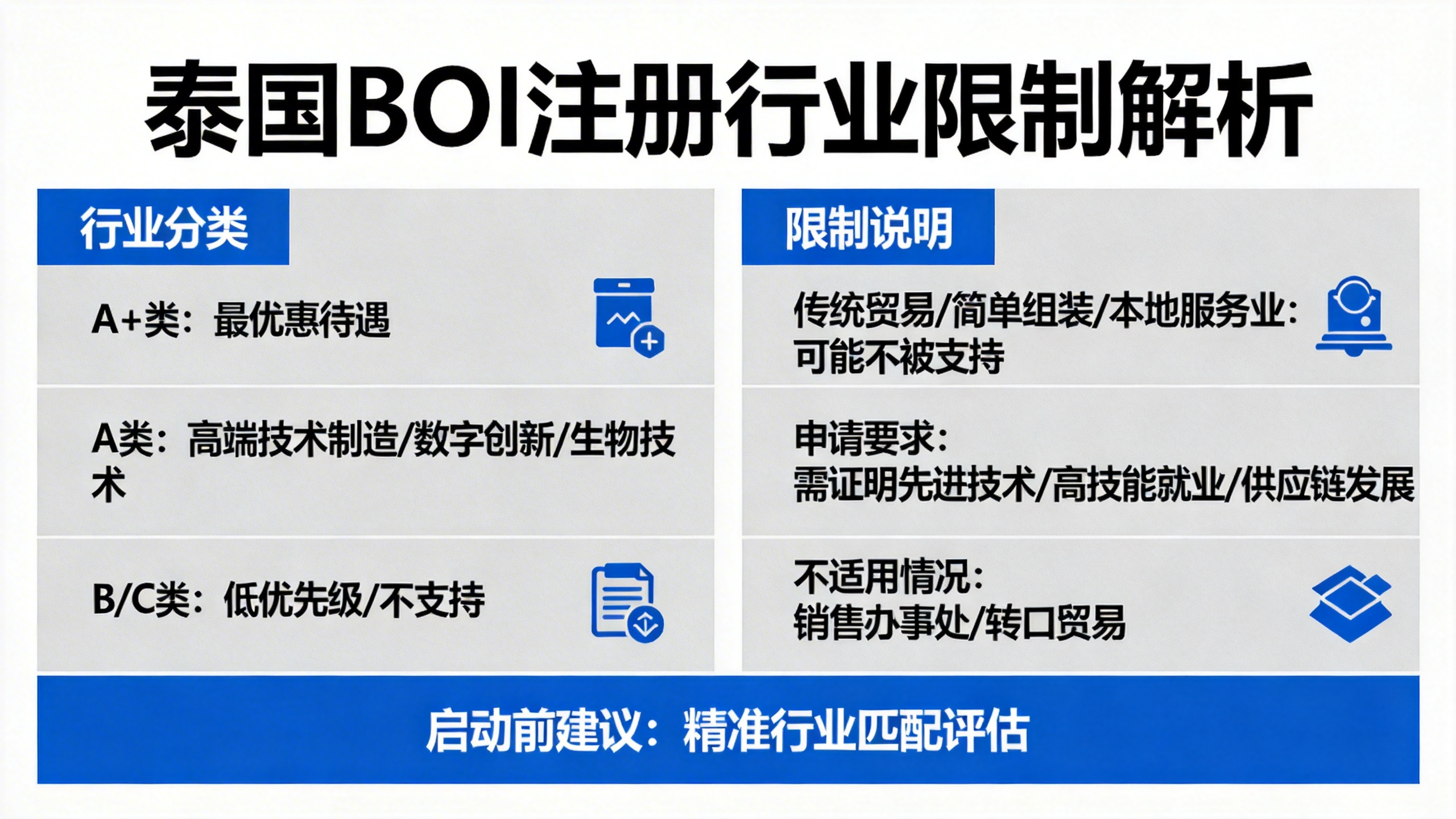 泰国BOI注册行业限制解析

行业分类

A+类：最优惠待遇

A类：高端技术制造/数字创新/生物技术

B/C类：低优先级/不支持

限制说明

传统贸易/简单组装/本地服务业：可能不被支持

申请要求：
需证明先进技术/高技能就业/供应链发展

不适用情况：
销售办事处/转口贸易

启动前建议：精准行业匹配评估